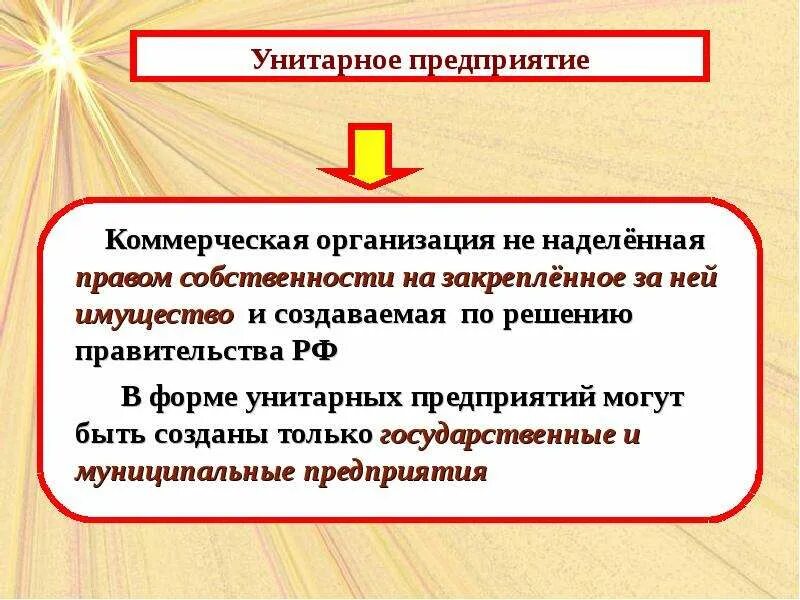 Унитарное предприятие

Коммерческая организация не наделённая правом собственности на закреплённое за ней имущество и создаваемая по решению правительства РФ

В форме унитарных предприятий могут быть созданы только государственные и муниципальные предприятия